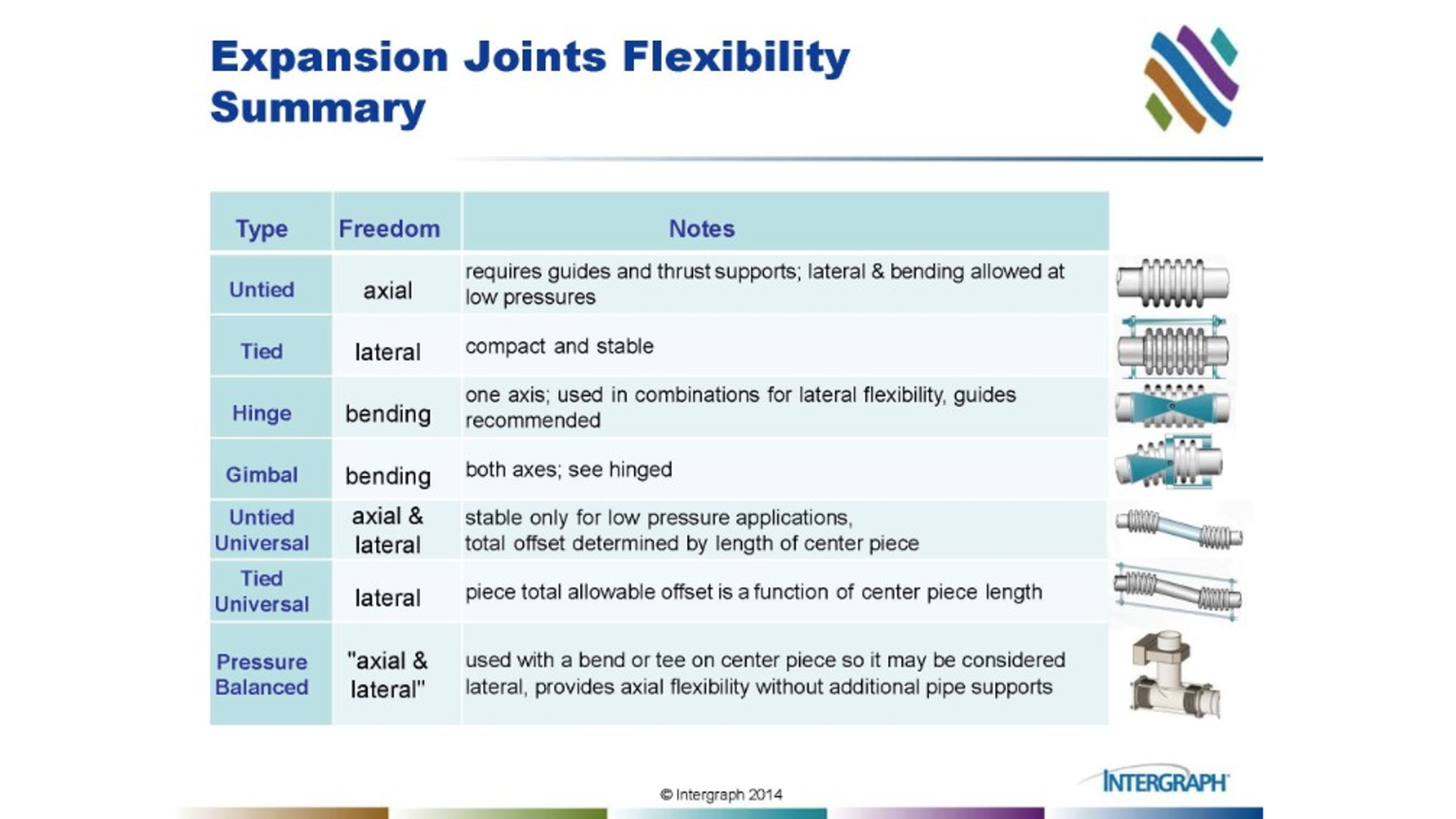 Expansion Joints Flexibility Summary

| Type | Freedom | Notes |
|---|---|---|
| Untied | axial | requires guides and thrust supports; lateral & bending allowed at low pressures |
| Tied | lateral | compact and stable |
| Hinge | bending | one axis; used in combinations for lateral flexibility, guides recommended |
| Gimbal | bending | both axes; see hinged |
| Untied Universal | axial & lateral | stable only for low pressure applications, total offset determined by length of center piece |
| Tied Universal | lateral | piece total allowable offset is a function of center piece length |
| Pressure Balanced | "axial & lateral" | used with a bend or tee on center piece so it may be considered lateral, provides axial flexibility without additional pipe supports |

© Intergraph 2014

INTERGRAPH